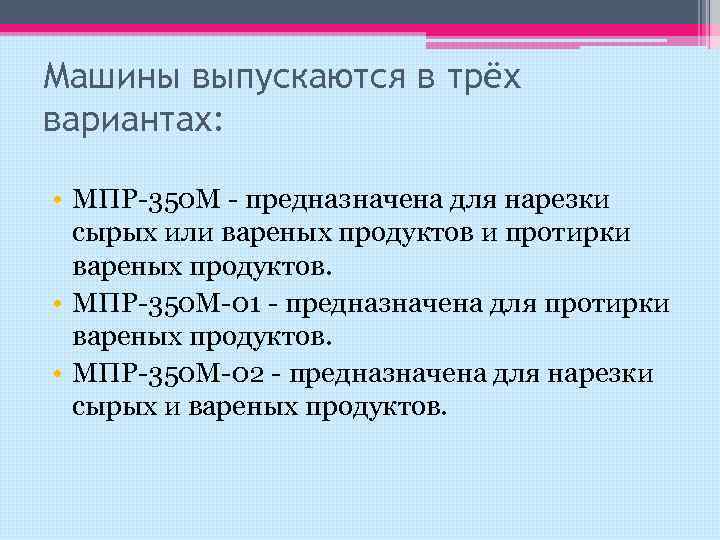 Машины выпускаются в трёх вариантах:

• МПР-350М - предназначена для нарезки сырых или вареных продуктов и протирки вареных продуктов.
• МПР-350М-01 - предназначена для протирки вареных продуктов.
• МПР-350М-02 - предназначена для нарезки сырых и вареных продуктов.